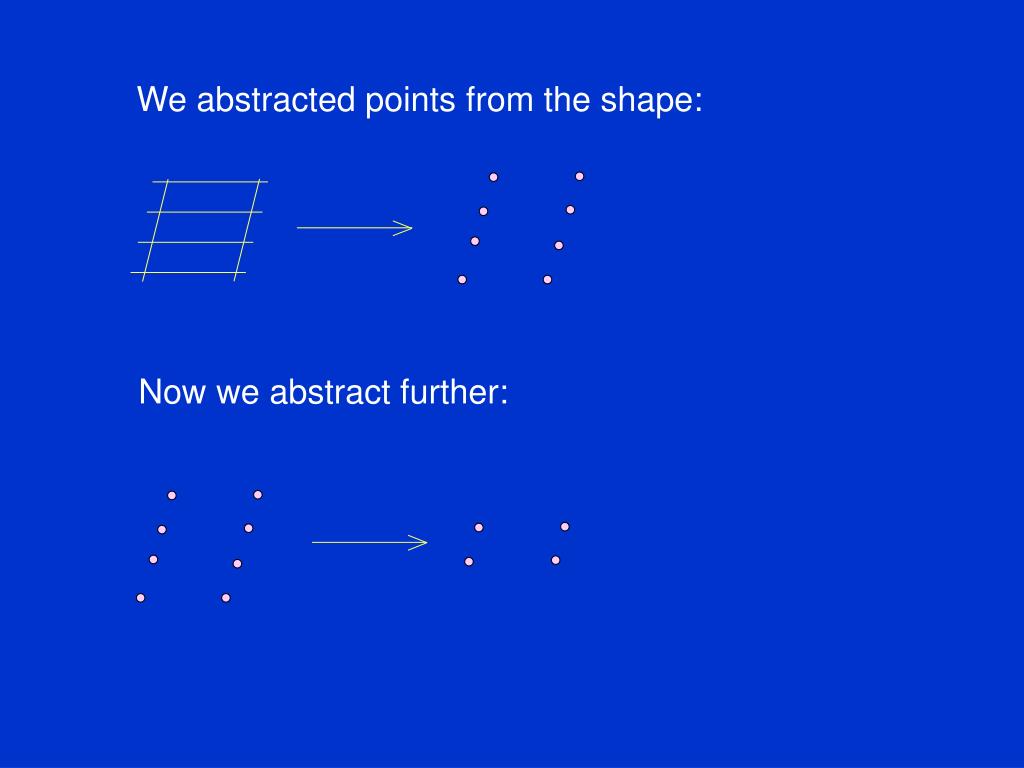 We abstracted points from the shape:

Now we abstract further: